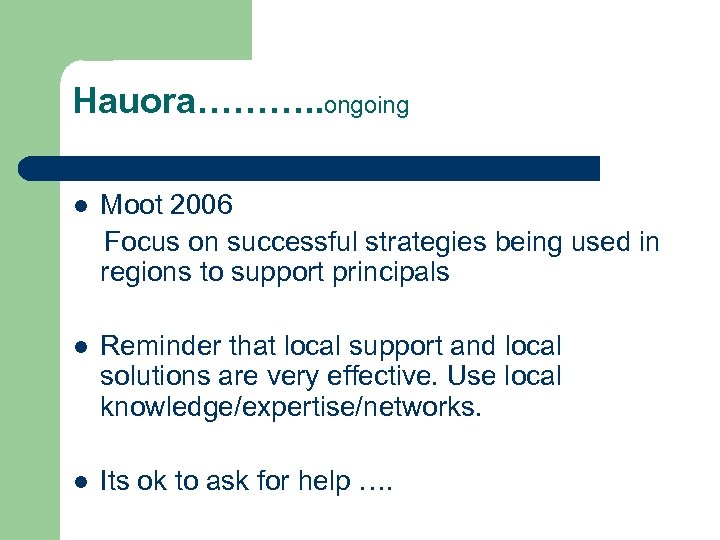 Hauora………..ongoing

- Moot 2006

  Focus on successful strategies being used in regions to support principals

- Reminder that local support and local solutions are very effective. Use local knowledge/expertise/networks.

- Its ok to ask for help ….